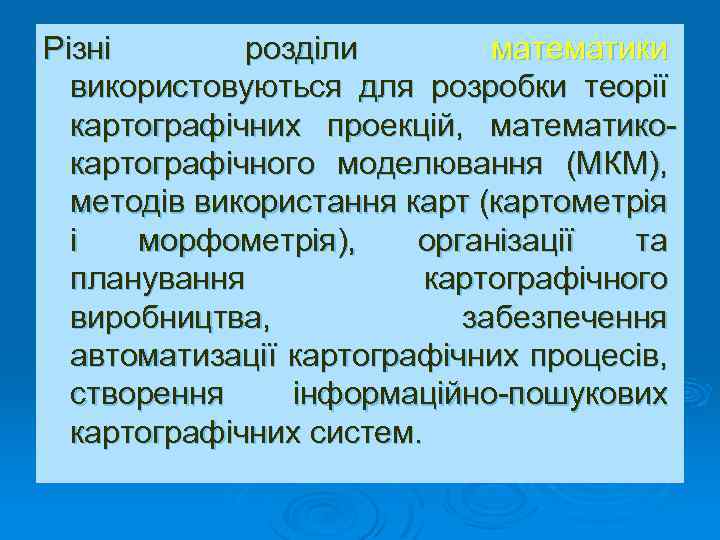 Різні розділи математики використовуються для розробки теорії картографічних проекцій, математико-картографічного моделювання (МКМ), методів використання карт (картометрія і морфометрія), організації та планування картографічного виробництва, забезпечення автоматизації картографічних процесів, створення інформаційно-пошукових картографічних систем.